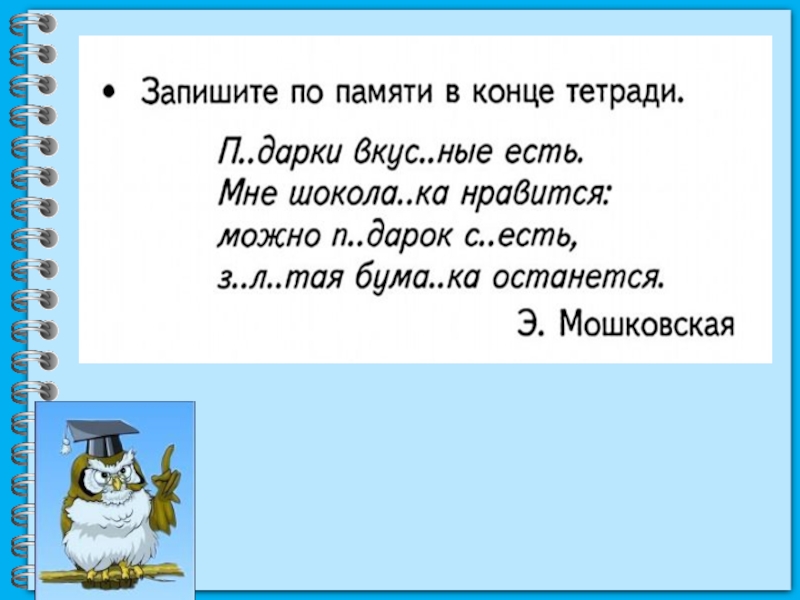 • Запишите по памяти в конце тетради.

П..дарки вкус..ные есть.
Мне шокола..ка нравится:
можно п..дарок с..есть,
з..л..тая бума..ка останется.

Э. Мошковская